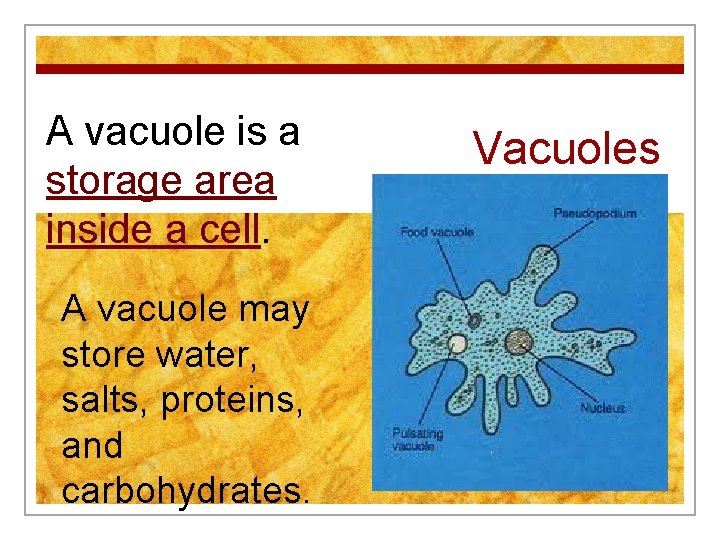 Vacuoles

A vacuole is a storage area inside a cell.

A vacuole may store water, salts, proteins, and carbohydrates.

Food vacuole
Pseudopodium
Nucleus
Pulsating Vacuole